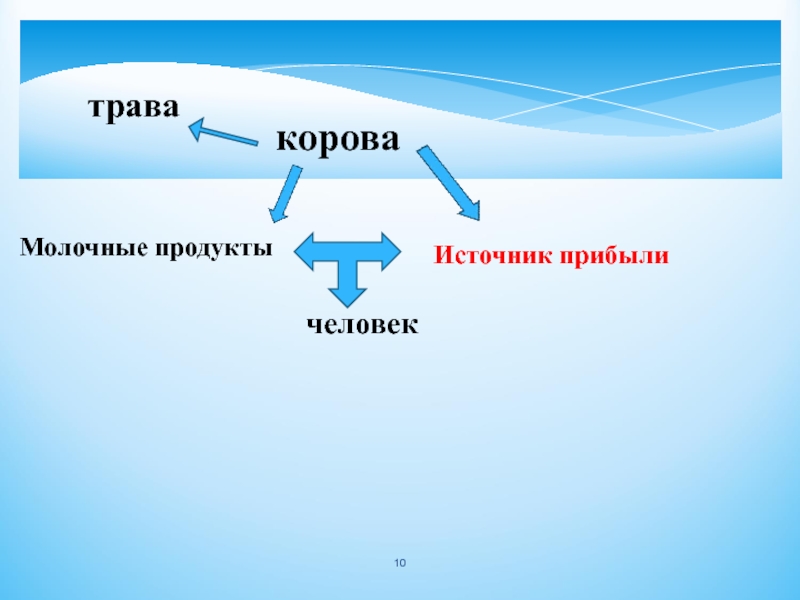 трава

корова

Молочные продукты

Источник прибыли

человек

10